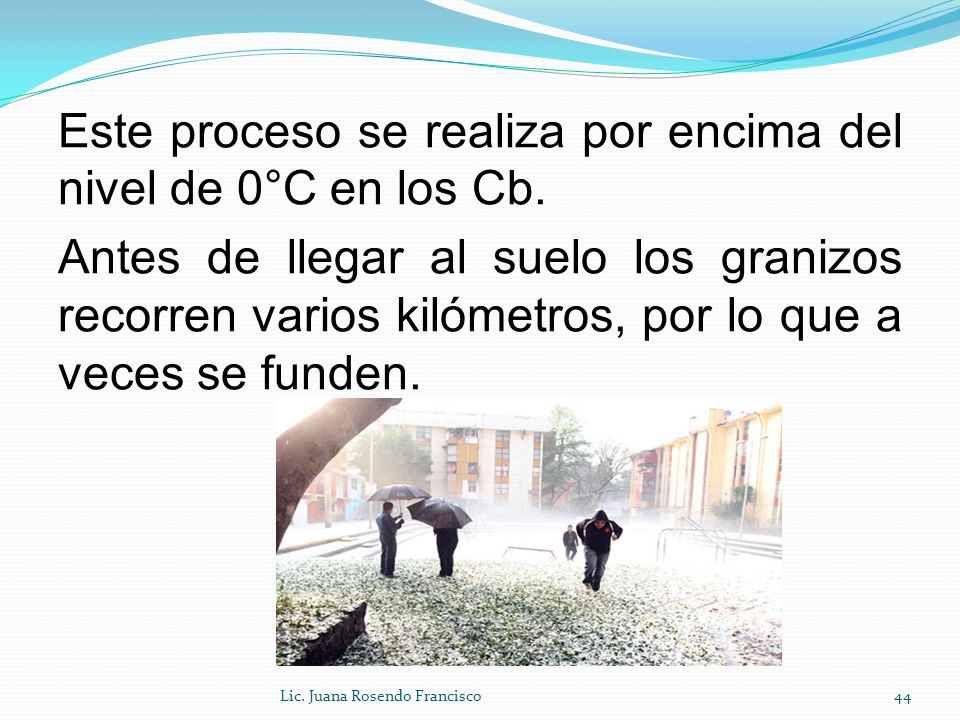 Este proceso se realiza por encima del nivel de 0°C en los Cb.

Antes de llegar al suelo los granizos recorren varios kilómetros, por lo que a veces se funden.

Lic. Juana Rosendo Francisco

44